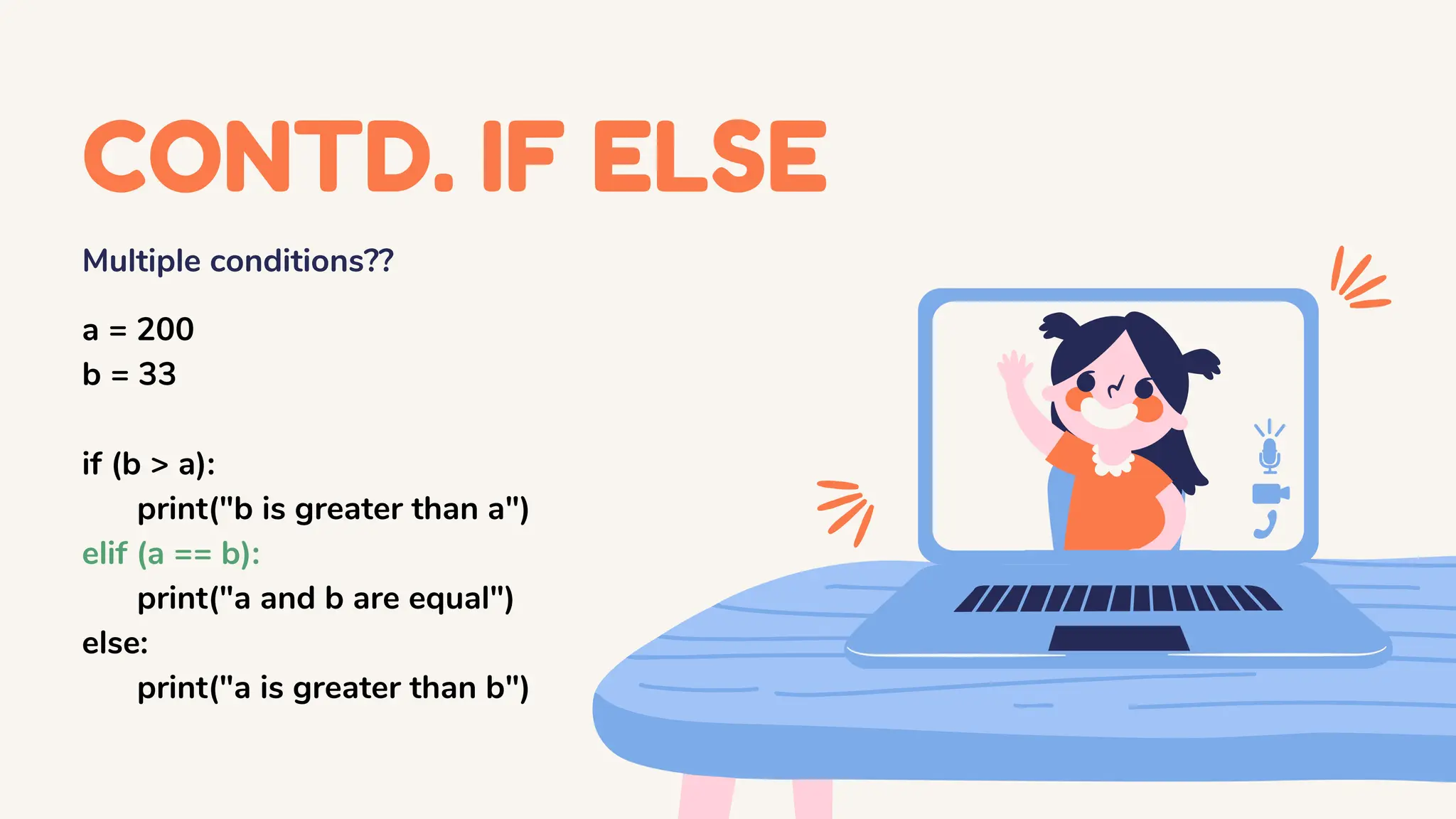 CONTD. IF ELSE

Multiple conditions??

a = 200
b = 33

if (b > a):
    print("b is greater than a")
elif (a == b):
    print("a and b are equal")
else:
    print("a is greater than b")